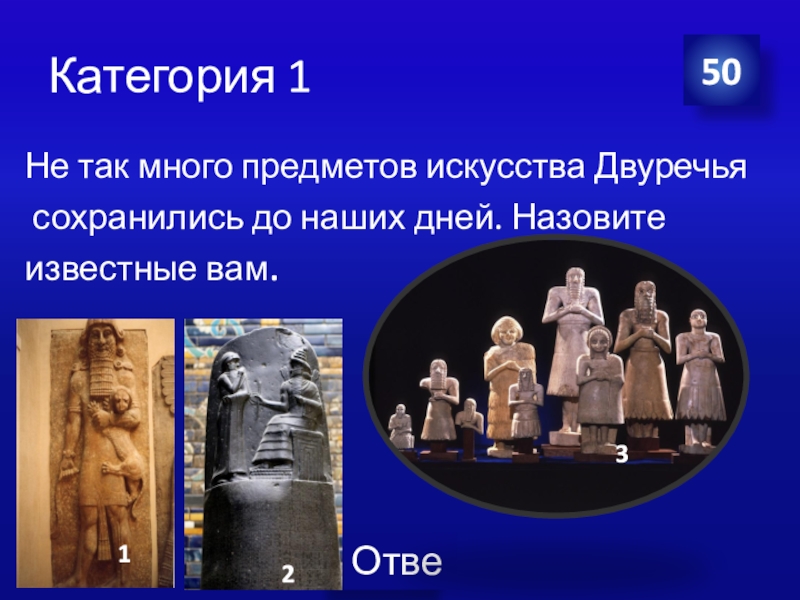 Категория 1

50

Не так много предметов искусства Двуречья сохранились до наших дней. Назовите известные вам.

1

2

3

Отве